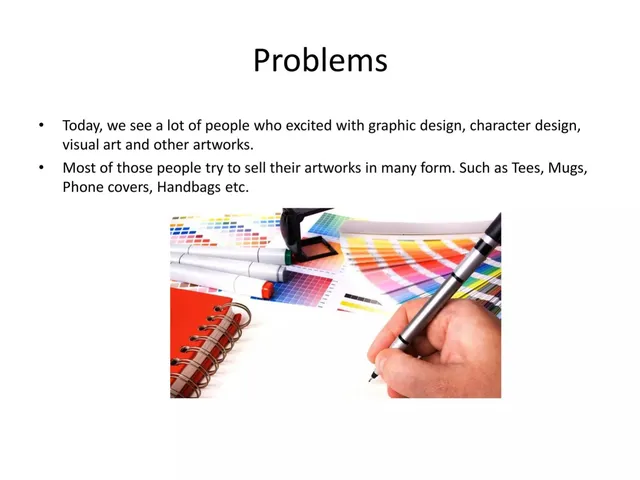 Problems

• Today, we see a lot of people who excited with graphic design, character design, visual art and other artworks.
• Most of those people try to sell their artworks in many form. Such as Tees, Mugs, Phone covers, Handbags etc.